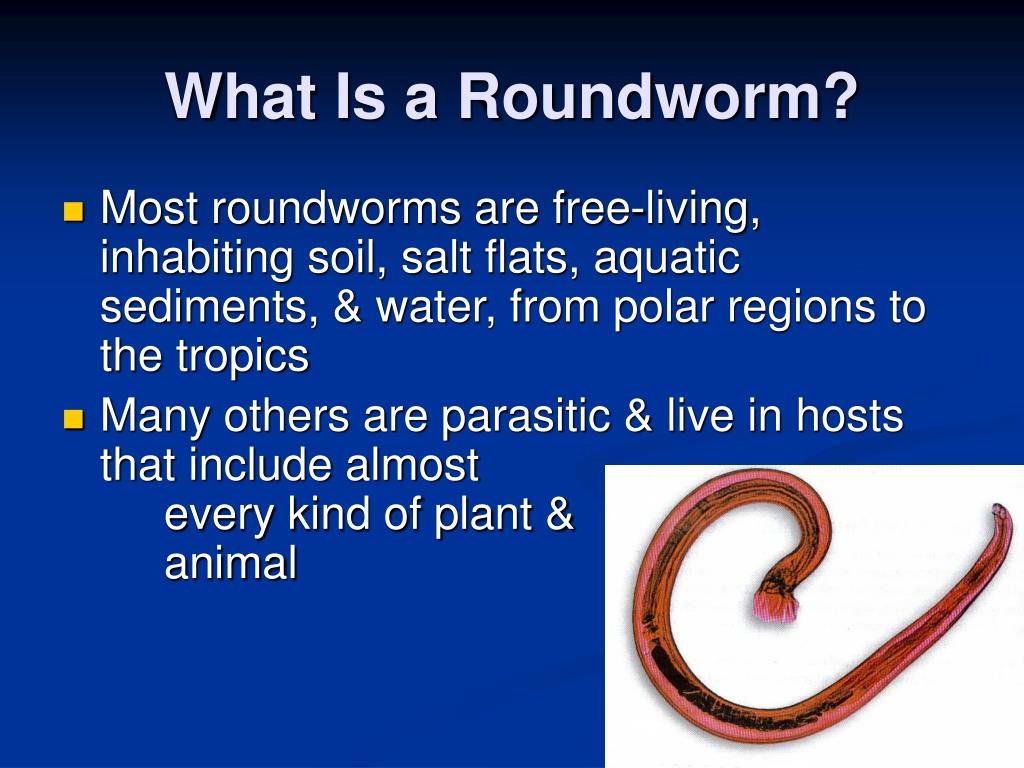 What Is a Roundworm?

Most roundworms are free-living, inhabiting soil, salt flats, aquatic sediments, & water, from polar regions to the tropics

Many others are parasitic & live in hosts that include almost every kind of plant & animal